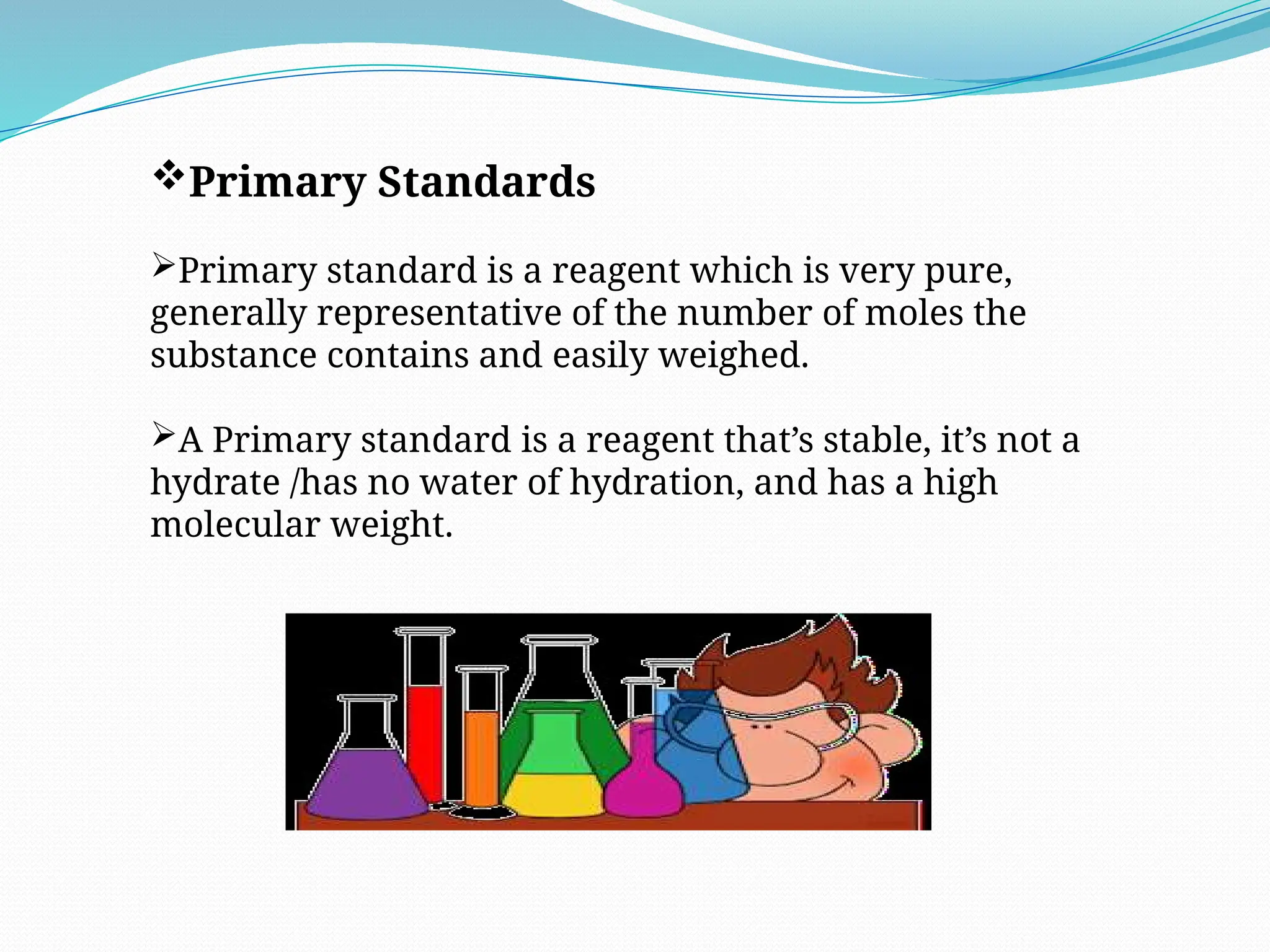 ❖Primary Standards

➢Primary standard is a reagent which is very pure, generally representative of the number of moles the substance contains and easily weighed.

➢A Primary standard is a reagent that’s stable, it’s not a hydrate /has no water of hydration, and has a high molecular weight.